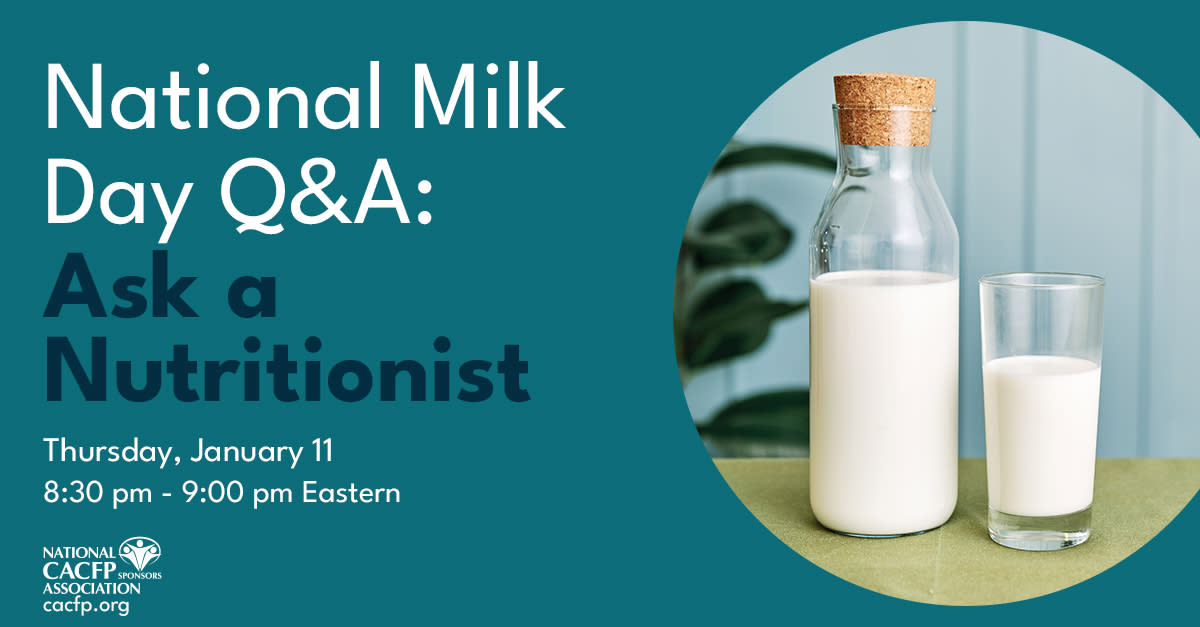 National Milk Day Q&A:
Ask a Nutritionist

Thursday, January 11
8:30 pm - 9:00 pm Eastern

NATIONAL CACFP SPONSORS ASSOCIATION
cacfp.org